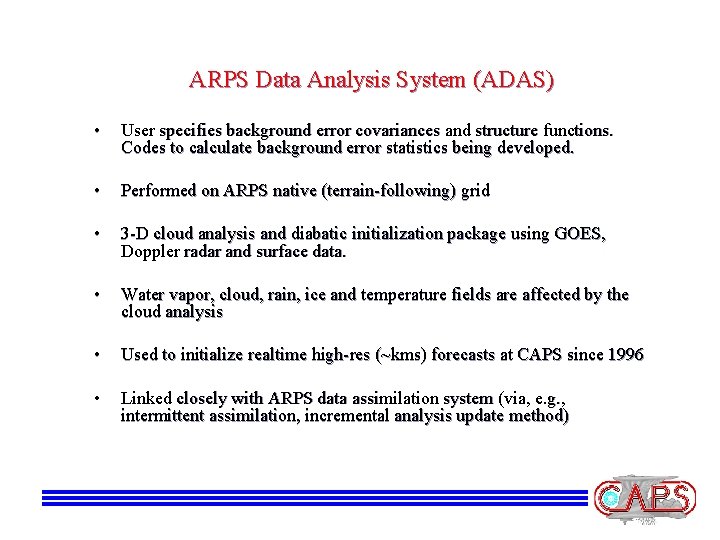 ARPS Data Analysis System (ADAS)

• User specifies background error covariances and structure functions. Codes to calculate background error statistics being developed.

• Performed on ARPS native (terrain-following) grid

• 3-D cloud analysis and diabatic initialization package using GOES, Doppler radar and surface data.

• Water vapor, cloud, rain, ice and temperature fields are affected by the cloud analysis

• Used to initialize realtime high-res (~kms) forecasts at CAPS since 1996

• Linked closely with ARPS data assimilation system (via, e.g., intermittent assimilation, incremental analysis update method)

CAPS